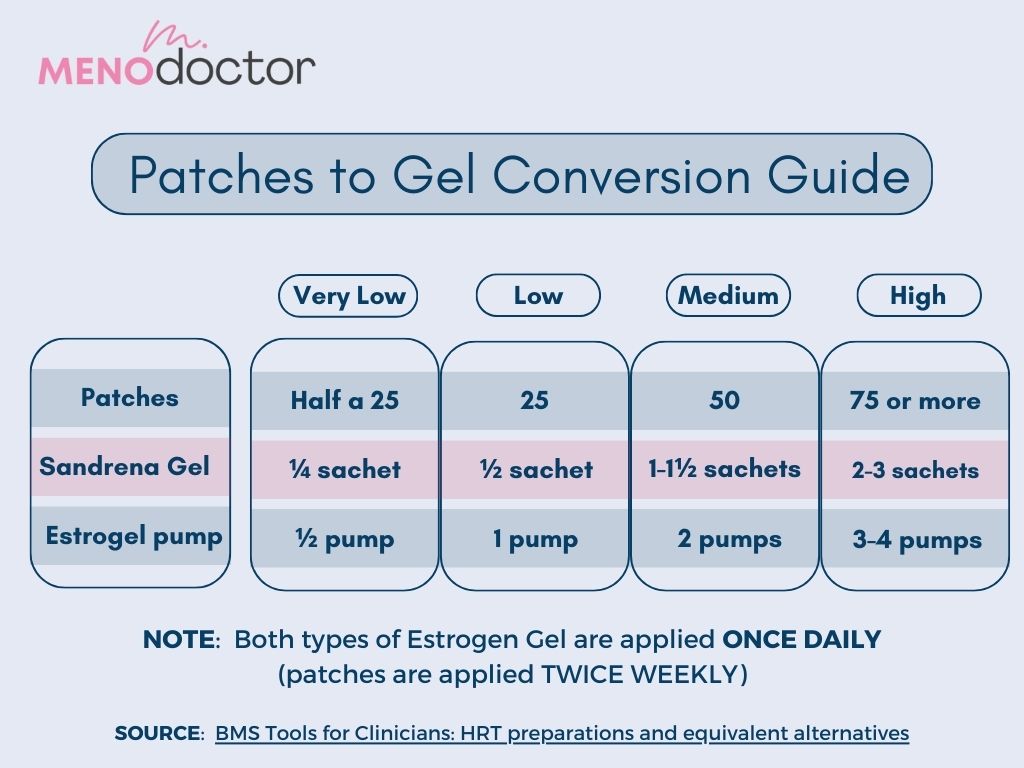 m.
MENOdoctor

Patches to Gel Conversion Guide

| | Very Low | Low | Medium | High |
|---|---|---|---|---|
| Patches | Half a 25 | 25 | 50 | 75 or more |
| Sandrena Gel | ¼ sachet | ½ sachet | 1-1½ sachets | 2-3 sachets |
| Estrogel pump | ½ pump | 1 pump | 2 pumps | 3-4 pumps |

NOTE: Both types of Estrogen Gel are applied ONCE DAILY (patches are applied TWICE WEEKLY)

SOURCE: BMS Tools for Clinicians: HRT preparations and equivalent alternatives